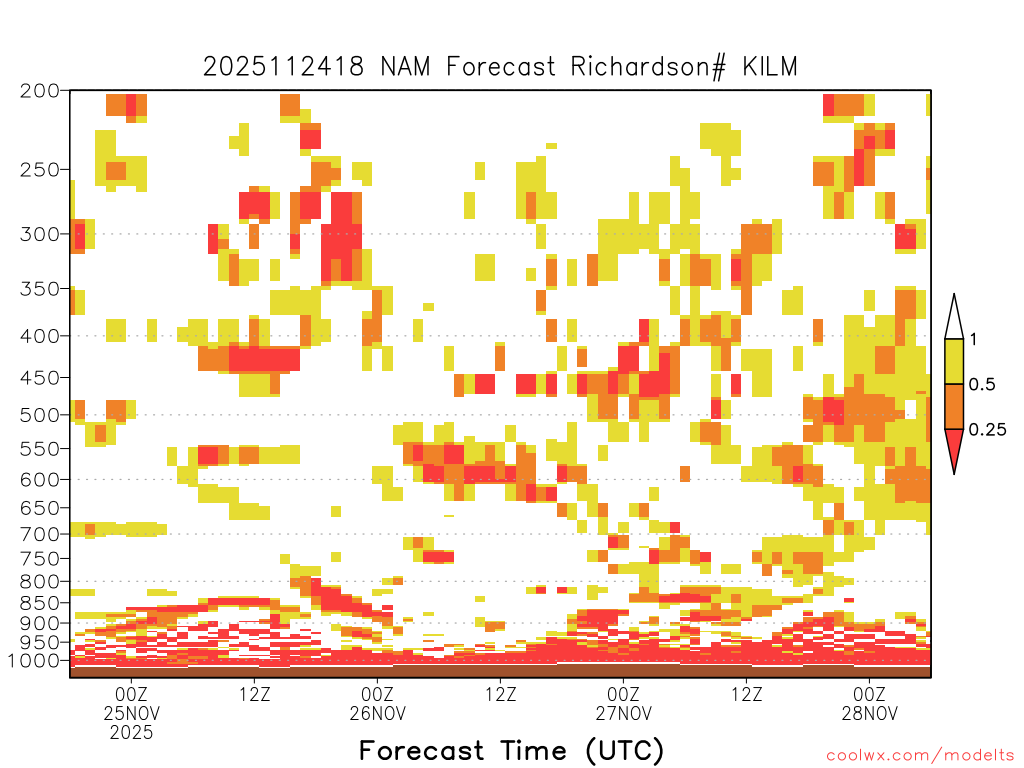 2025112418 NAM Forecast Richardson# KILM

200
250
300
350
400
450
500
550
600
650
700
750
800
850
900
950
1000

1
0.5
0.25

00Z
25NOV
2025
12Z
00Z
26NOV
12Z
00Z
27NOV
12Z
00Z
28NOV

Forecast Time (UTC)

coolwx.com/modelts